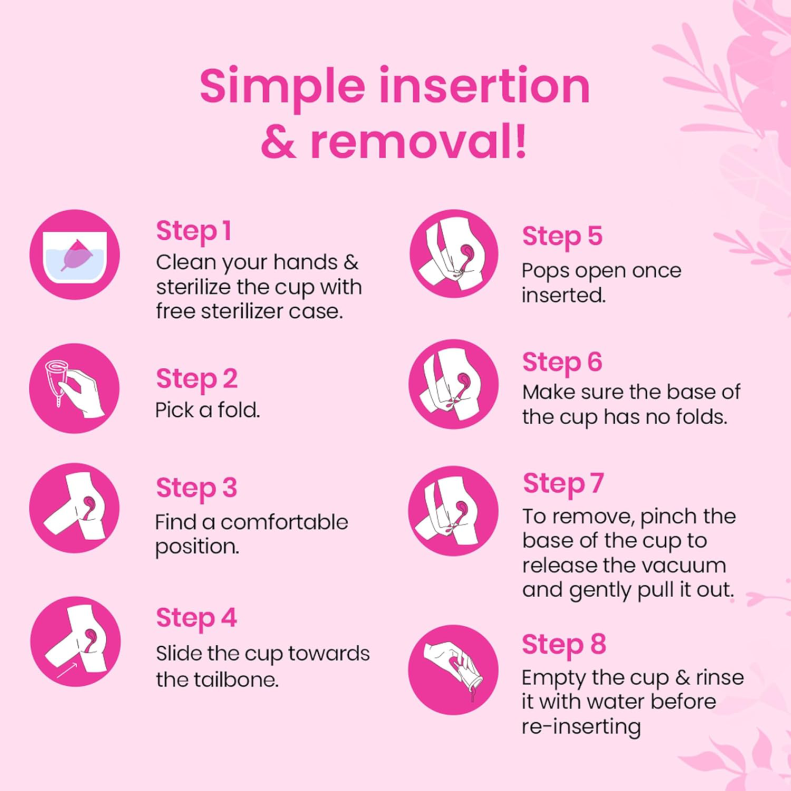 Simple insertion & removal!

Step 1
Clean your hands & sterilize the cup with free sterilizer case.

Step 2
Pick a fold.

Step 3
Find a comfortable position.

Step 4
Slide the cup towards the tailbone.

Step 5
Pops open once inserted.

Step 6
Make sure the base of the cup has no folds.

Step 7
To remove, pinch the base of the cup to release the vacuum and gently pull it out.

Step 8
Empty the cup & rinse it with water before re-inserting